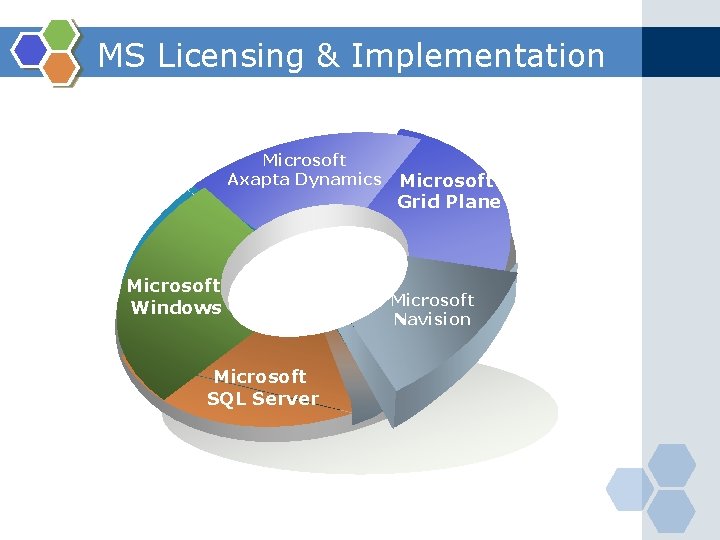 MS Licensing & Implementation

Microsoft Axapta Dynamics

Microsoft Grid Plane

Microsoft Windows

Microsoft Navision

Microsoft SQL Server